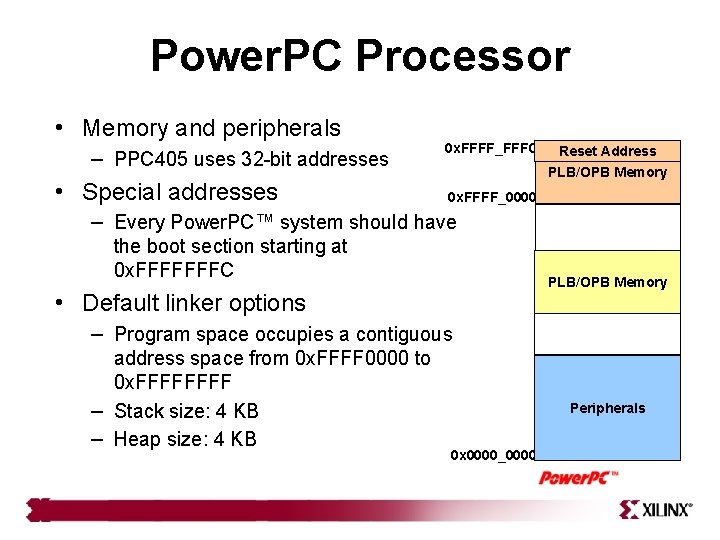 PowerPC Processor

• Memory and peripherals
– PPC405 uses 32-bit addresses
• Special addresses
– Every PowerPC™ system should have the boot section starting at 0xFFFFFFFC
• Default linker options
– Program space occupies a contiguous address space from 0xFFFF0000 to 0xFFFFFFFF
– Stack size: 4 KB
– Heap size: 4 KB

0xFFFF_FFFC
Reset Address
PLB/OPB Memory
0xFFFF_0000
PLB/OPB Memory
Peripherals
0x0000_0000

PowerPC™

XILINX®